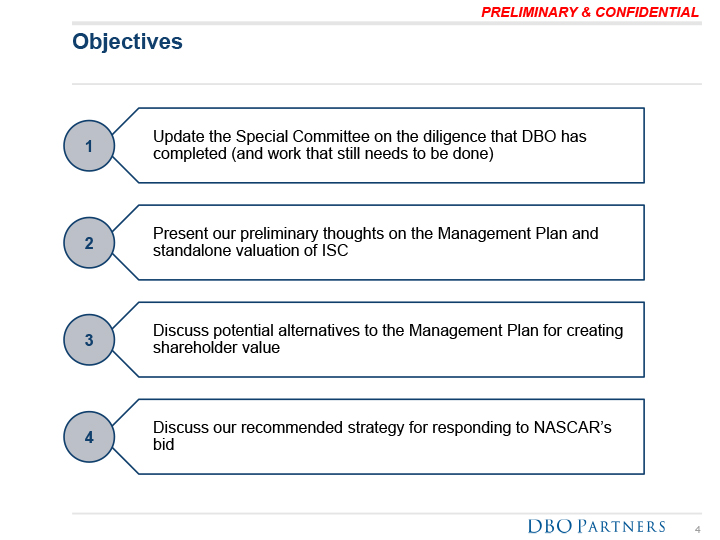 PRELIMINARY & CONFIDENTIAL

Objectives

1

Update the Special Committee on the diligence that DBO has completed (and work that still needs to be done)

2

Present our preliminary thoughts on the Management Plan and standalone valuation of ISC

3

Discuss potential alternatives to the Management Plan for creating shareholder value

4

Discuss our recommended strategy for responding to NASCAR's bid

DBO PARTNERS

4